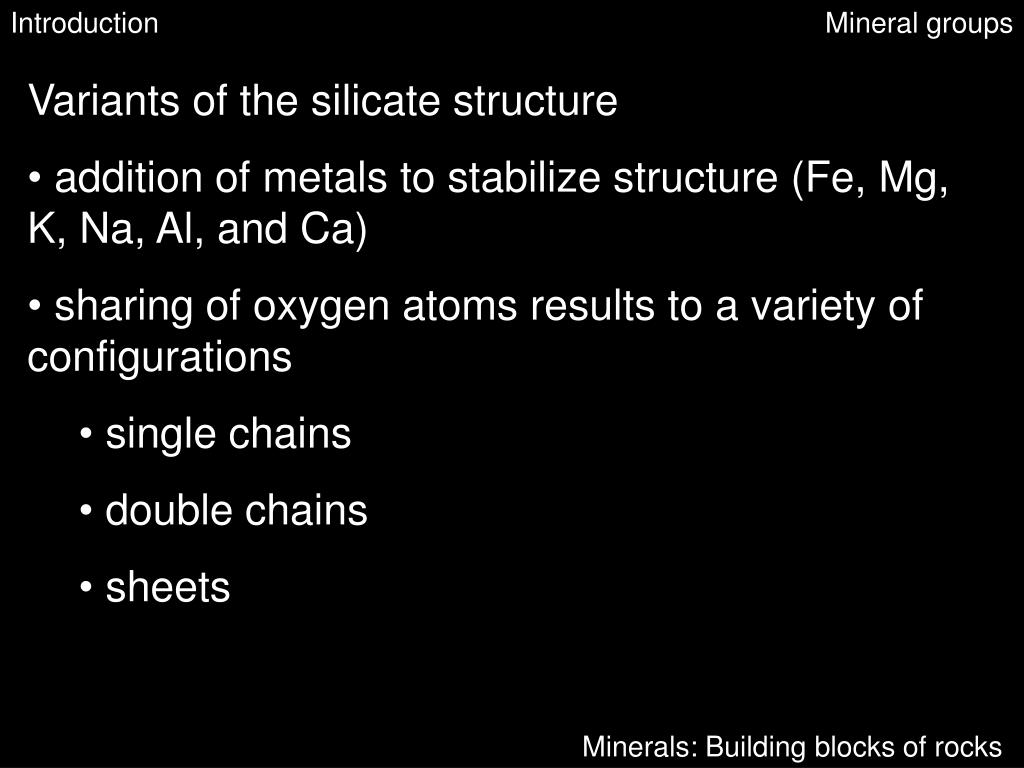 Introduction

Mineral groups

Variants of the silicate structure

• addition of metals to stabilize structure (Fe, Mg, K, Na, Al, and Ca)

• sharing of oxygen atoms results to a variety of configurations

• single chains

• double chains

• sheets

Minerals: Building blocks of rocks